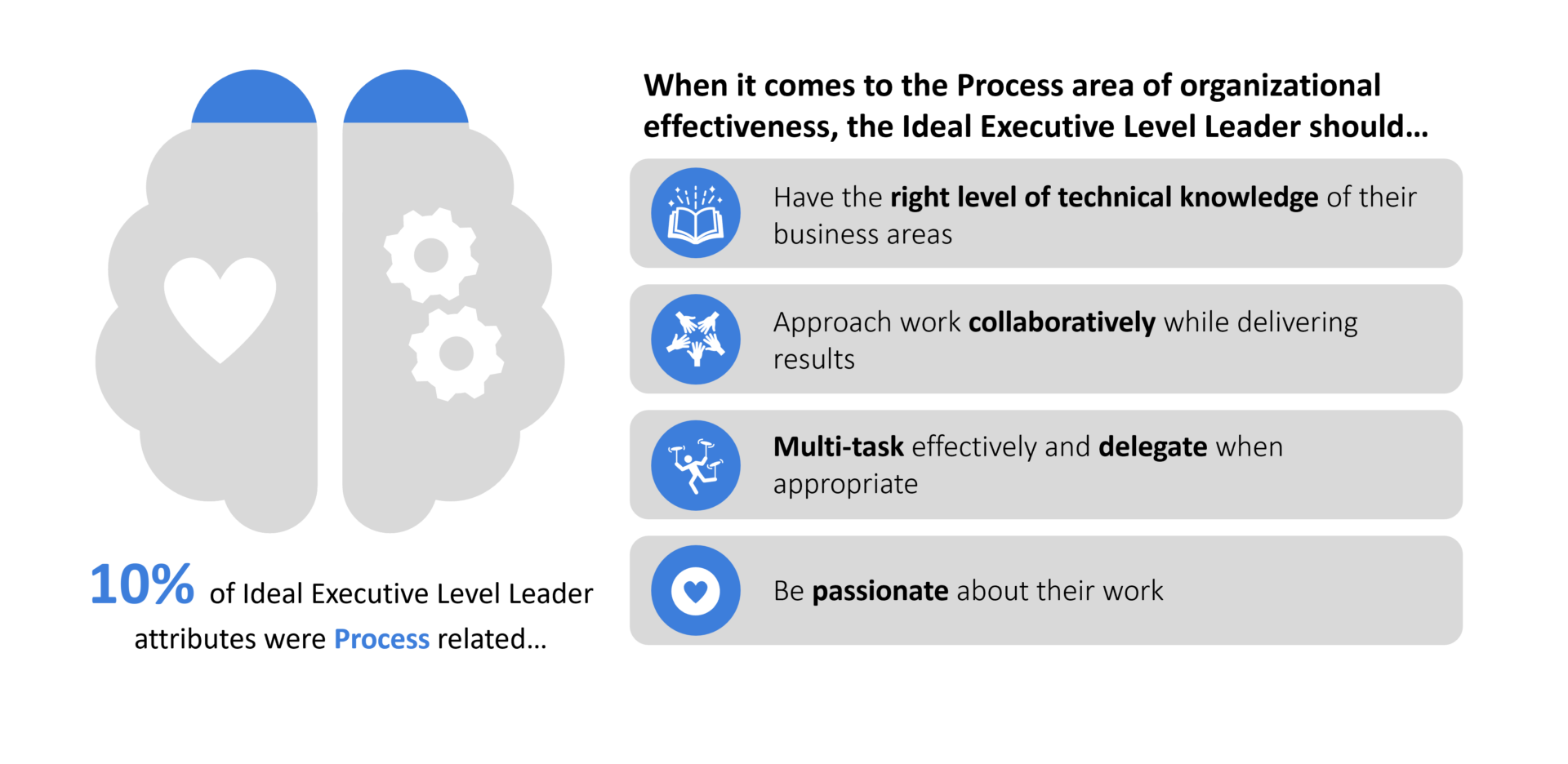 10% of Ideal Executive Level Leader attributes were Process related…

When it comes to the Process area of organizational effectiveness, the Ideal Executive Level Leader should…

Have the right level of technical knowledge of their business areas

Approach work collaboratively while delivering results

Multi-task effectively and delegate when appropriate

Be passionate about their work